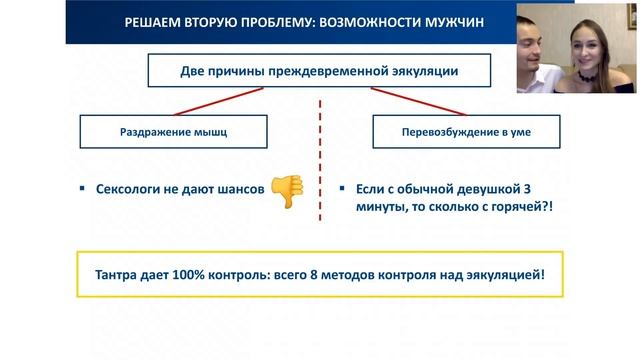 РЕШАЕМ ВТОРУЮ ПРОБЛЕМУ: ВОЗМОЖНОСТИ МУЖЧИН

Две причины преждевременной эякуляции

Раздражение мышц

Перевозбуждение в уме

▪ Сексологи не дают шансов

▪ Если с обычной девушкой 3 минуты, то сколько с горячей?!

Тантра дает 100% контроль: всего 8 методов контроля над эякуляцией!